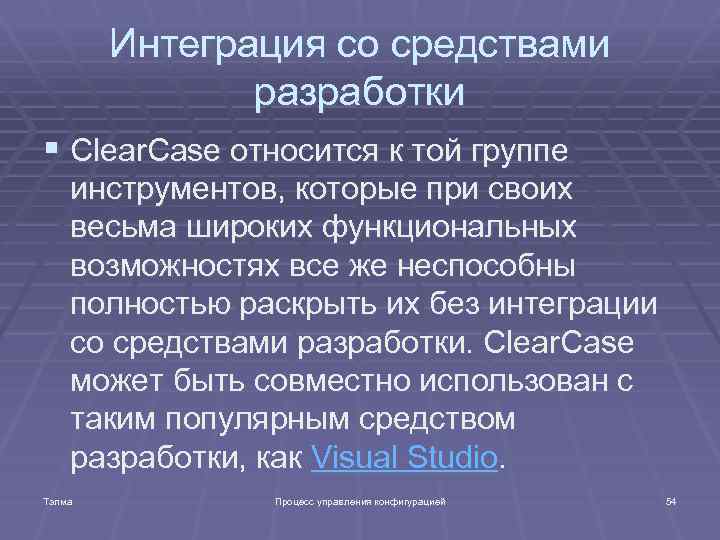 Интеграция со средствами разработки

▪ ClearCase относится к той группе инструментов, которые при своих весьма широких функциональных возможностях все же неспособны полностью раскрыть их без интеграции со средствами разработки. ClearCase может быть совместно использован с таким популярным средством разработки, как Visual Studio.

Талма

Процесс управления конфигурацией

54